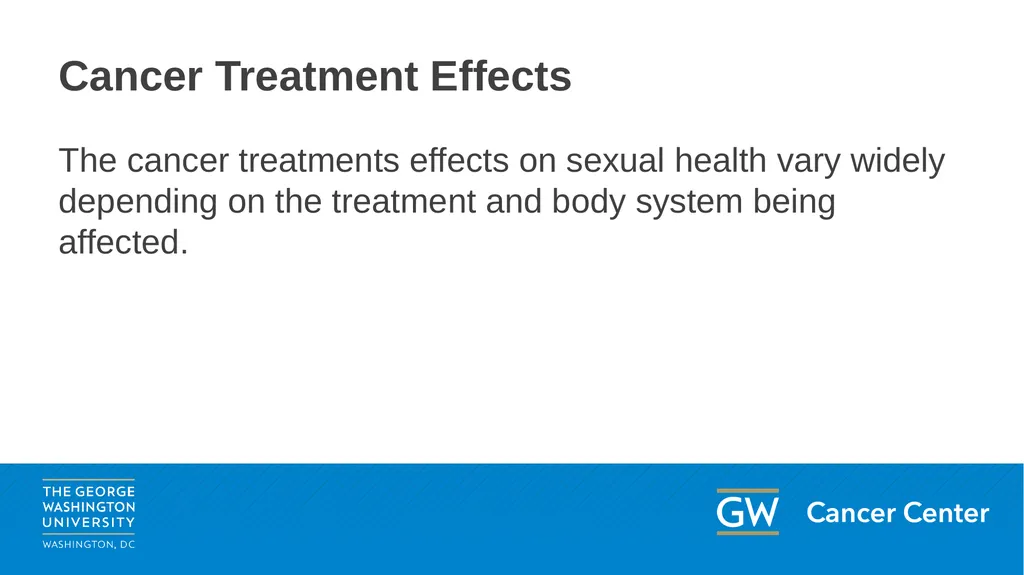 Cancer Treatment Effects

The cancer treatments effects on sexual health vary widely depending on the treatment and body system being affected.

THE GEORGE WASHINGTON UNIVERSITY
WASHINGTON, DC

GW Cancer Center